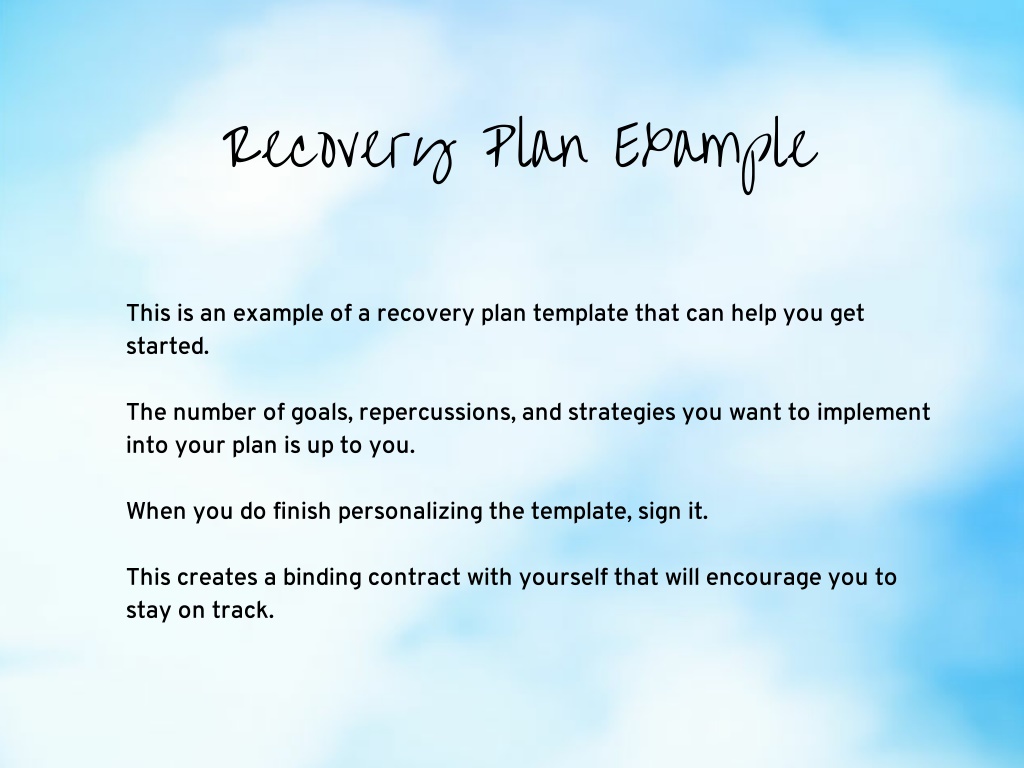 Recovery Plan Example

This is an example of a recovery plan template that can help you get started.

The number of goals, repercussions, and strategies you want to implement into your plan is up to you.

When you do finish personalizing the template, sign it.

This creates a binding contract with yourself that will encourage you to stay on track.